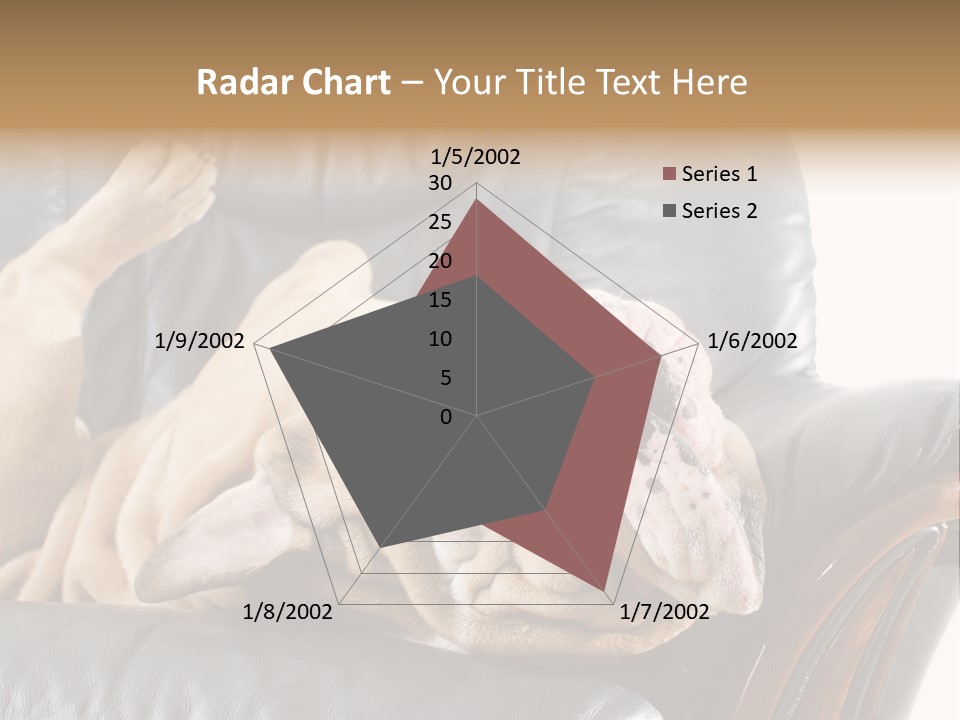 Radar Chart – Your Title Text Here

1/5/2002
1/6/2002
1/7/2002
1/8/2002
1/9/2002

30
25
20
15
10
5
0

Series 1
Series 2